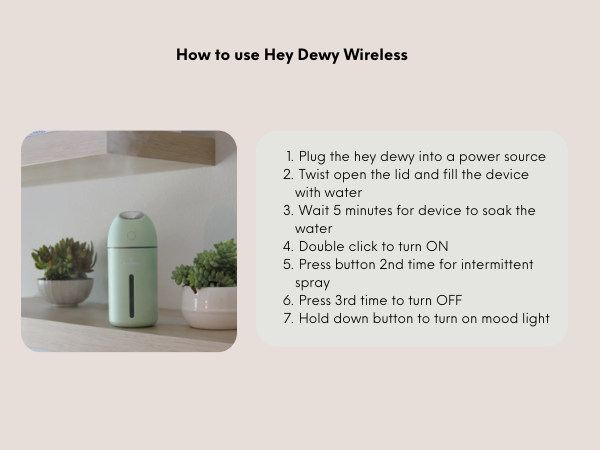 How to use Hey Dewy Wireless

1. Plug the hey dewy into a power source
2. Twist open the lid and fill the device with water
3. Wait 5 minutes for device to soak the water
4. Double click to turn ON
5. Press button 2nd time for intermittent spray
6. Press 3rd time to turn OFF
7. Hold down button to turn on mood light